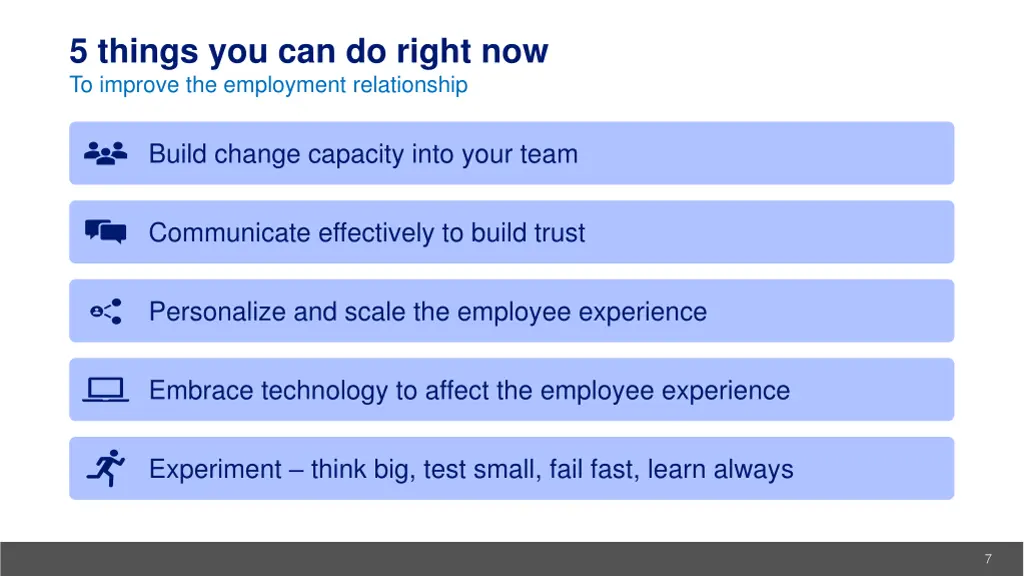 5 things you can do right now
To improve the employment relationship

Build change capacity into your team

Communicate effectively to build trust

Personalize and scale the employee experience

Embrace technology to affect the employee experience

Experiment – think big, test small, fail fast, learn always

7